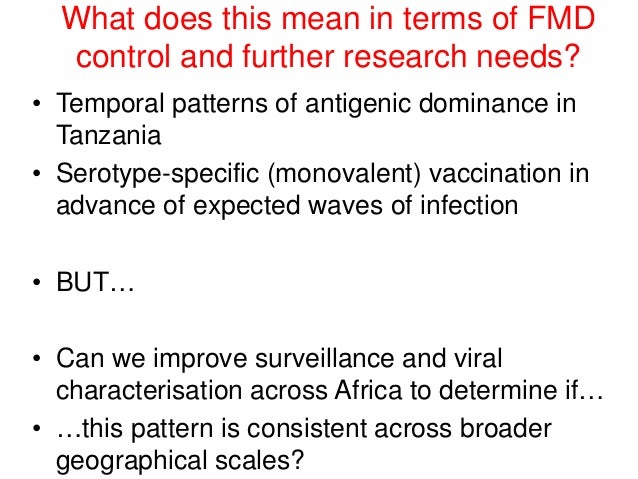 What does this mean in terms of FMD control and further research needs?

• Temporal patterns of antigenic dominance in Tanzania
• Serotype-specific (monovalent) vaccination in advance of expected waves of infection

• BUT…

• Can we improve surveillance and viral characterisation across Africa to determine if…
• …this pattern is consistent across broader geographical scales?